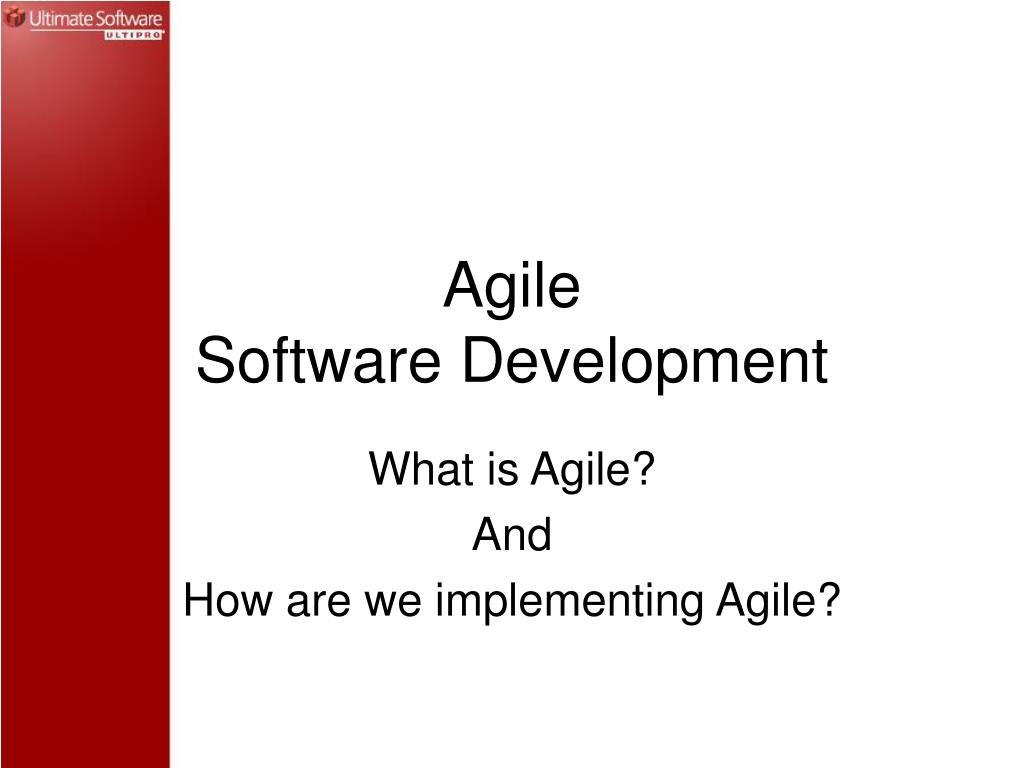 Ultimate Software
ULTIPRO

Agile
Software Development

What is Agile?
And
How are we implementing Agile?